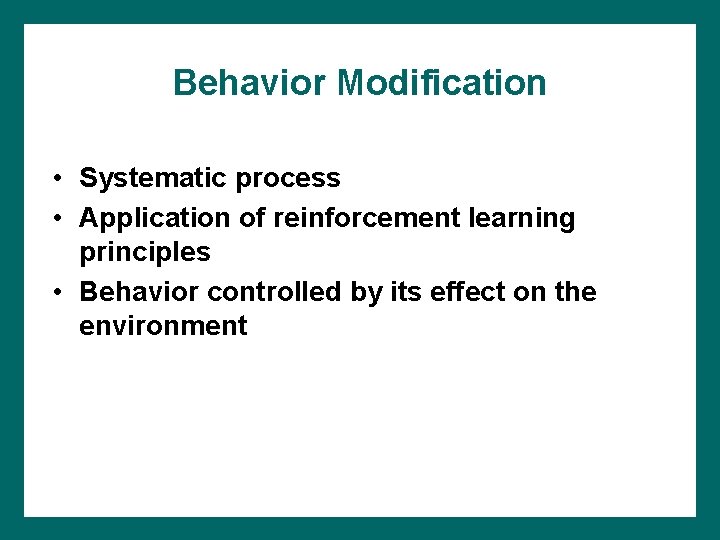 Behavior Modification

• Systematic process
• Application of reinforcement learning principles
• Behavior controlled by its effect on the environment